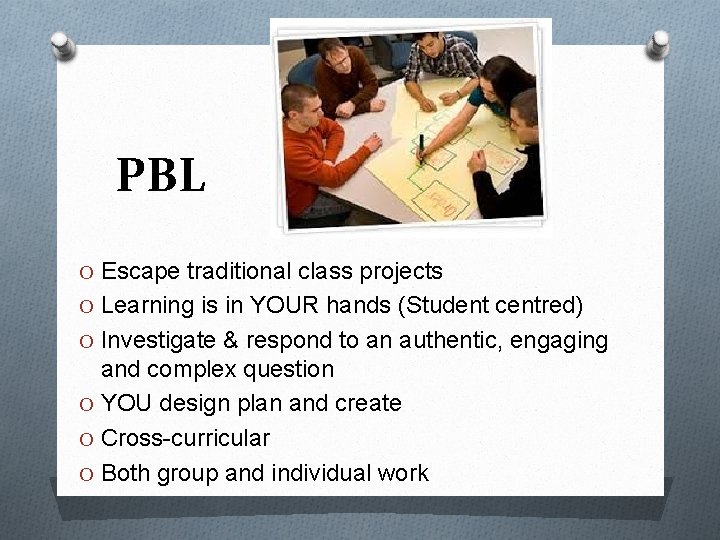 PBL

O Escape traditional class projects
O Learning is in YOUR hands (Student centred)
O Investigate & respond to an authentic, engaging and complex question
O YOU design plan and create
O Cross-curricular
O Both group and individual work